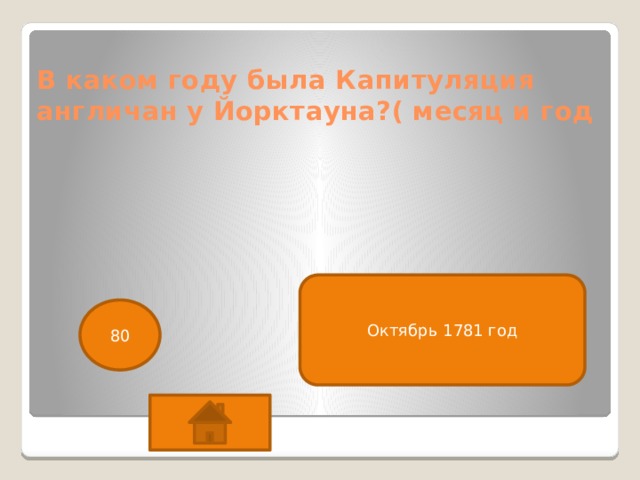 В каком году была Капитуляция англичан у Йорктауна?( месяц и год

80

Октябрь 1781 год